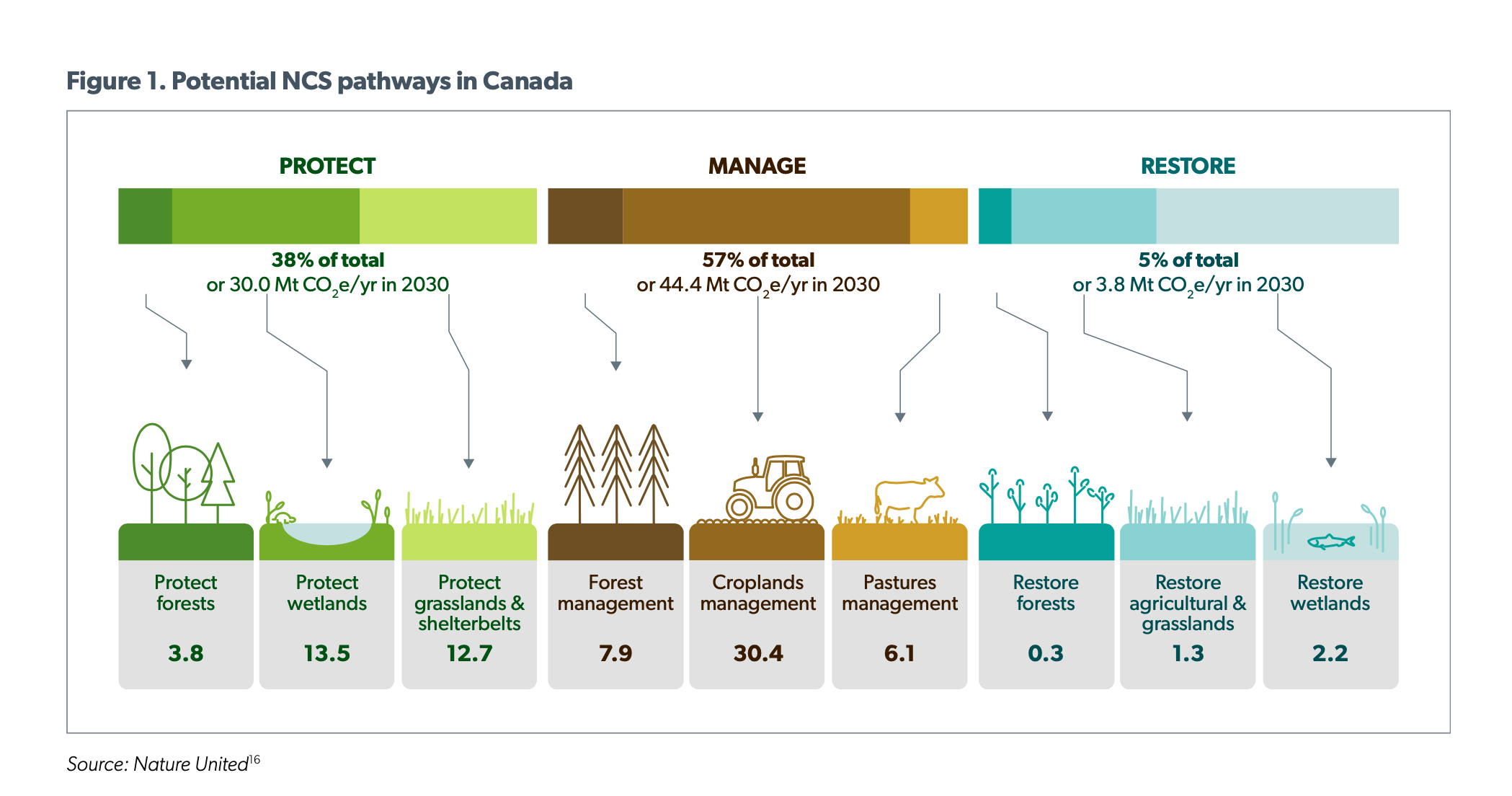 Figure 1. Potential NCS pathways in Canada

PROTECT

38% of total
or 30.0 Mt $CO_2$e/yr in 2030

MANAGE

57% of total
or 44.4 Mt $CO_2$e/yr in 2030

RESTORE

5% of total
or 3.8 Mt $CO_2$e/yr in 2030

Protect forests
3.8

Protect wetlands
13.5

Protect grasslands & shelterbelts
12.7

Forest management
7.9

Croplands management
30.4

Pastures management
6.1

Restore forests
0.3

Restore agricultural & grasslands
1.3

Restore wetlands
2.2

Source: Nature United$^{16}$